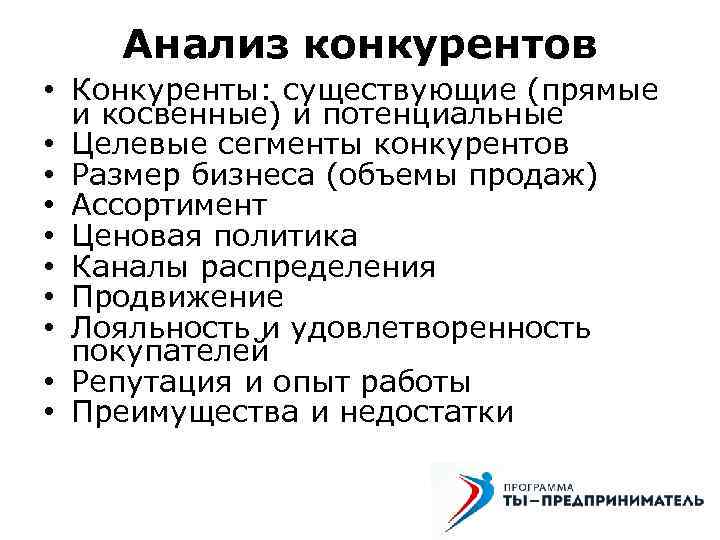 Анализ конкурентов

• Конкуренты: существующие (прямые и косвенные) и потенциальные
• Целевые сегменты конкурентов
• Размер бизнеса (объемы продаж)
• Ассортимент
• Ценовая политика
• Каналы распределения
• Продвижение
• Лояльность и удовлетворенность покупателей
• Репутация и опыт работы
• Преимущества и недостатки

ПРОГРАММА
ТЫ–ПРЕДПРИНИМАТЕЛЬ